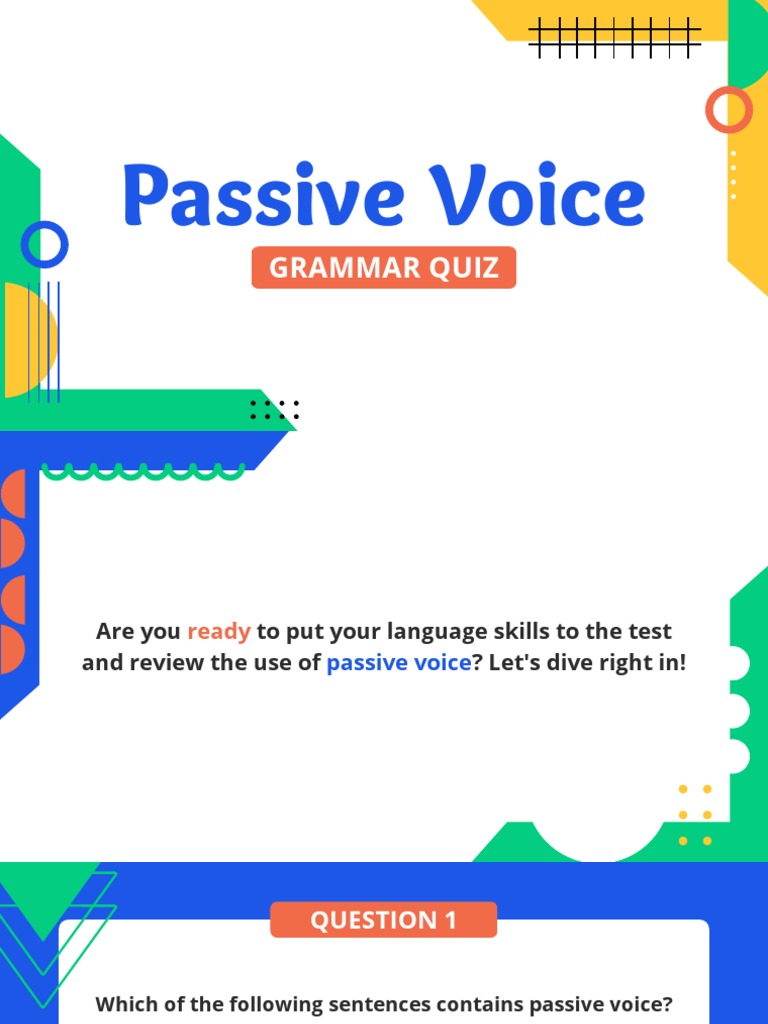 Passive Voice

GRAMMAR QUIZ

Are you ready to put your language skills to the test and review the use of passive voice? Let's dive right in!

QUESTION 1

Which of the following sentences contains passive voice?